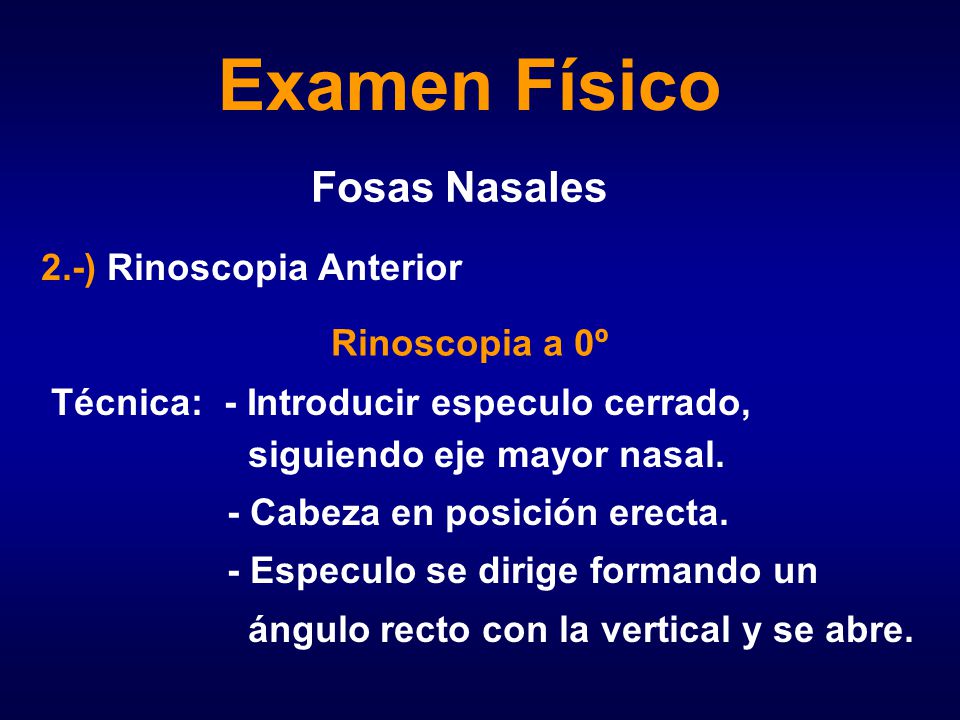 Examen Físico

Fosas Nasales

2.-) Rinoscopia Anterior

Rinoscopia a 0º

Técnica: - Introducir especulo cerrado, siguiendo eje mayor nasal.

- Cabeza en posición erecta.

- Especulo se dirige formando un ángulo recto con la vertical y se abre.